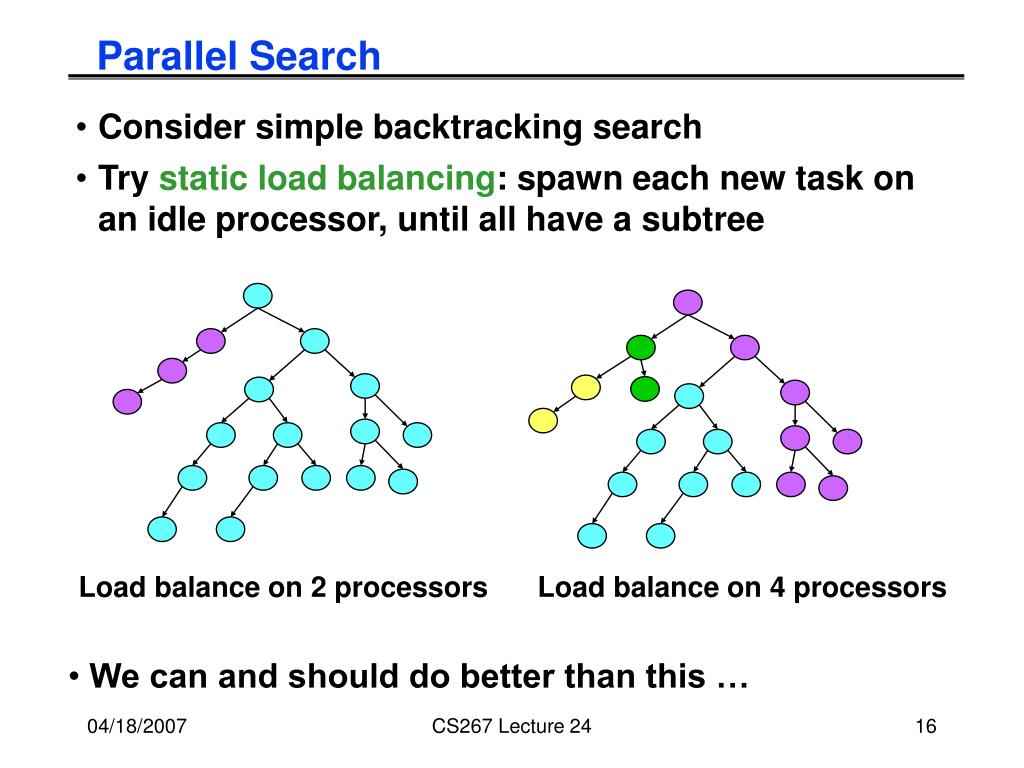 Parallel Search

• Consider simple backtracking search

• Try static load balancing: spawn each new task on an idle processor, until all have a subtree

Load balance on 2 processors

Load balance on 4 processors

• We can and should do better than this …

04/18/2007

CS267 Lecture 24

16